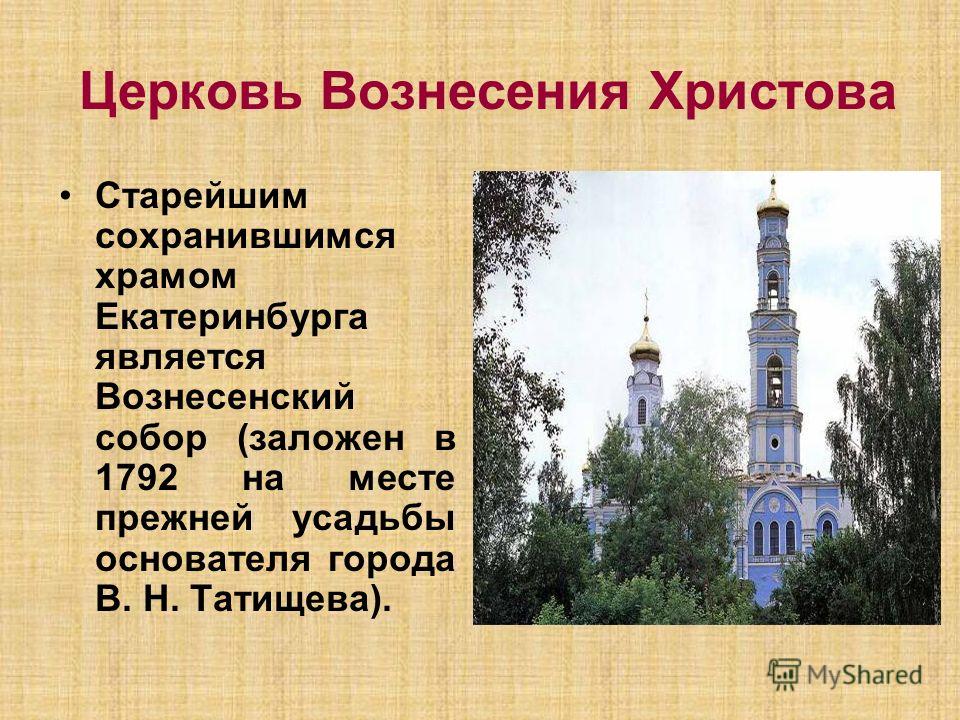 Церковь Вознесения Христова

• Старейшим сохранившимся храмом Екатеринбурга является Вознесенский собор (заложен в 1792 на месте прежней усадьбы основателя города В. Н. Татищева).

MyShared